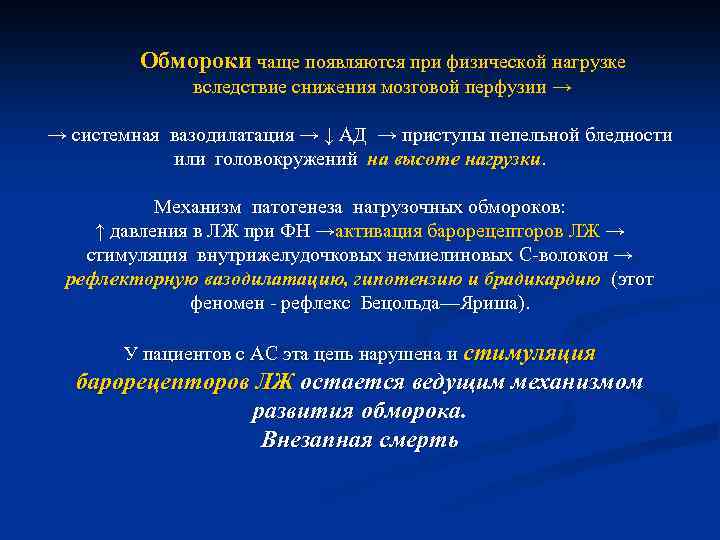 Обмороки чаще появляются при физической нагрузке вследствие снижения мозговой перфузии →

→ системная вазодилатация → ↓ АД → приступы пепельной бледности или головокружений на высоте нагрузки.

Механизм патогенеза нагрузочных обмороков:
↑ давления в ЛЖ при ФН →активация барорецепторов ЛЖ → стимуляция внутрижелудочковых немиелиновых С-волокон → рефлекторную вазодилатацию, гипотензию и брадикардию (этот феномен - рефлекс Бецольда—Яриша).

У пациентов с АС эта цепь нарушена и стимуляция барорецепторов ЛЖ остается ведущим механизмом развития обморока.
Внезапная смерть